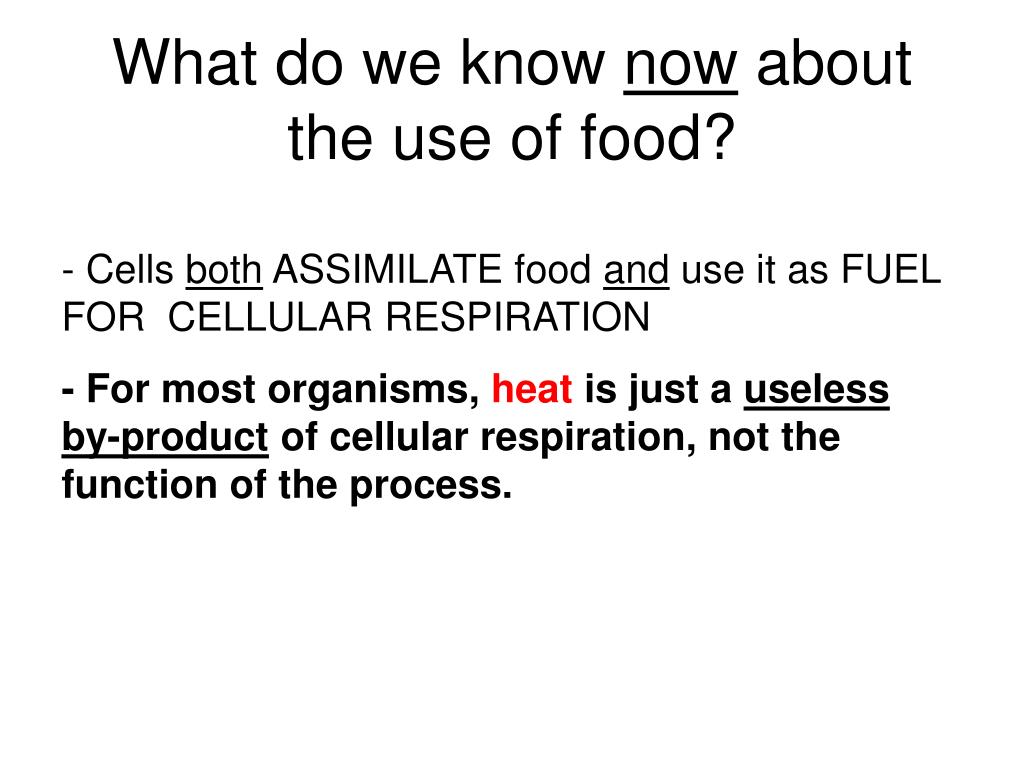 What do we know now about the use of food?

- Cells both ASSIMILATE food and use it as FUEL FOR CELLULAR RESPIRATION

- For most organisms, heat is just a useless by-product of cellular respiration, not the function of the process.